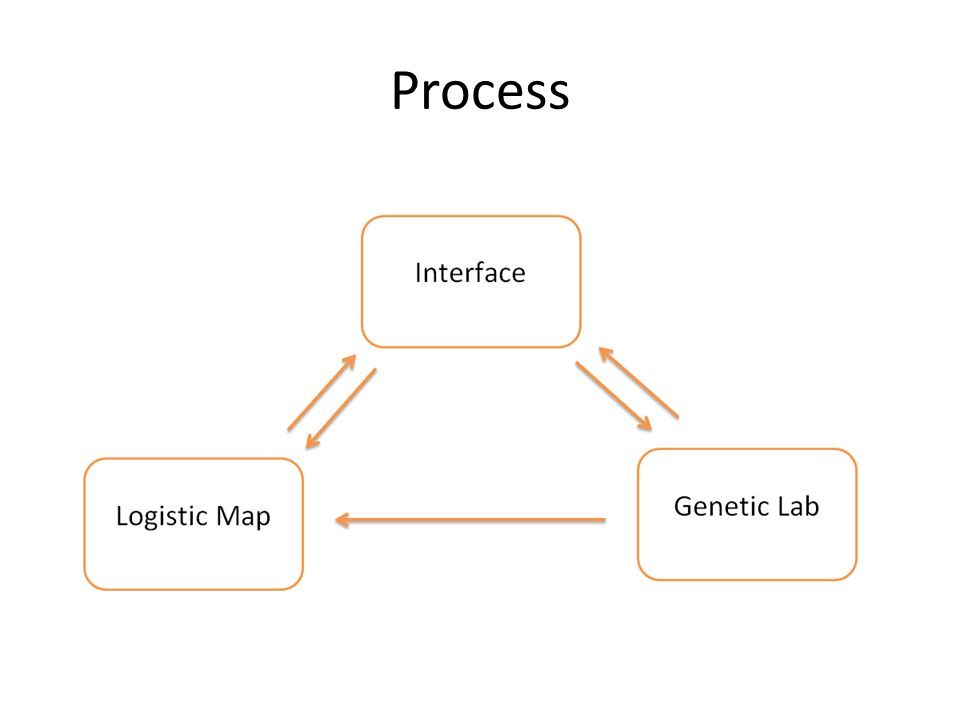 Process

Interface

Logistic Map

Genetic Lab